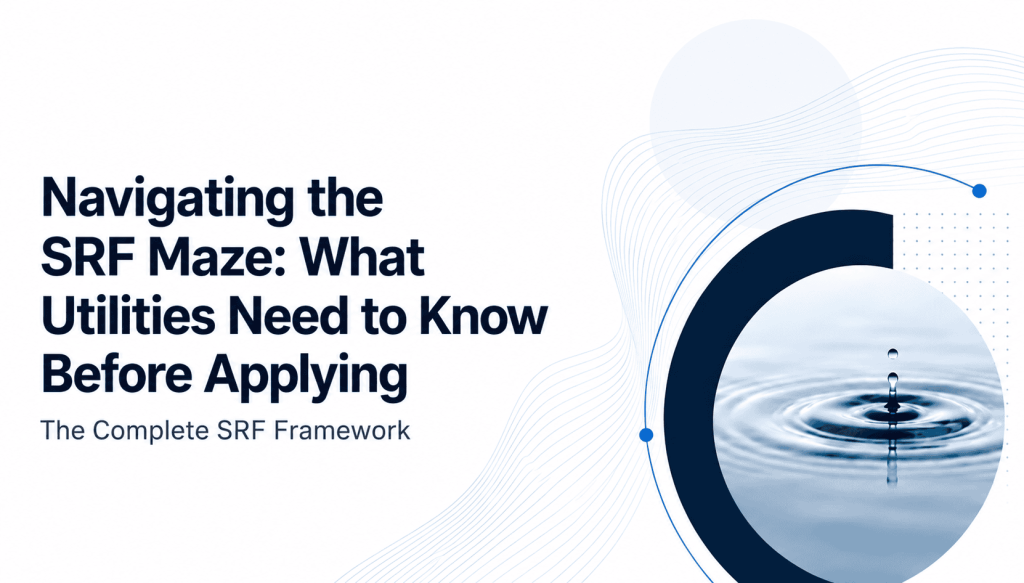 Navigating the SRF Maze: What Utilities Need to Know Before Applying

The Complete SRF Framework